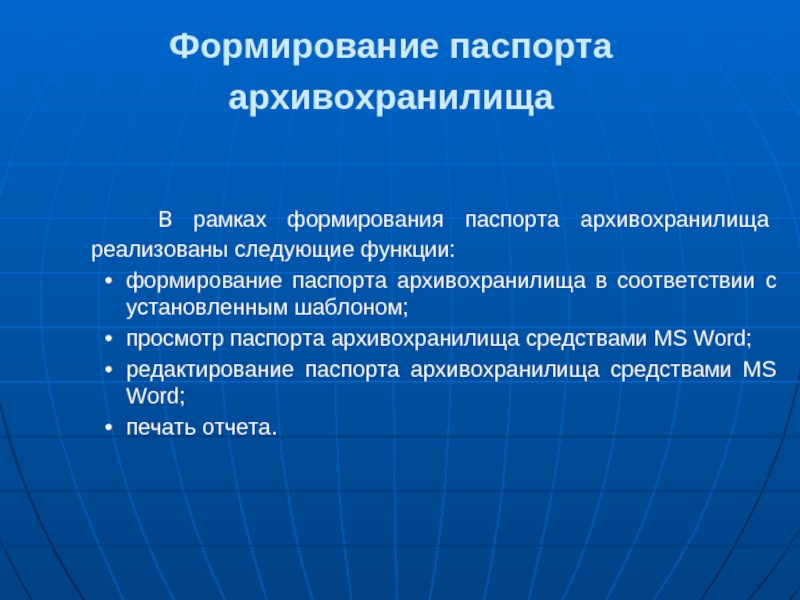 Формирование паспорта архивохранилища

В рамках формирования паспорта архивохранилища реализованы следующие функции:

• формирование паспорта архивохранилища в соответствии с установленным шаблоном;
• просмотр паспорта архивохранилища средствами MS Word;
• редактирование паспорта архивохранилища средствами MS Word;
• печать отчета.